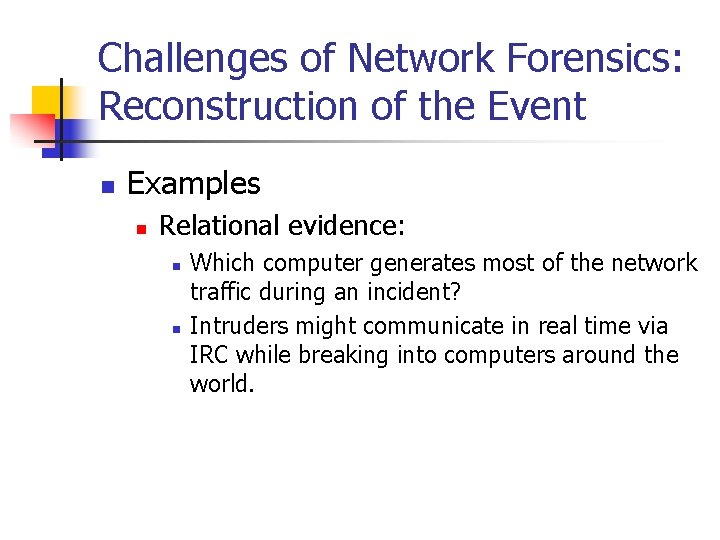 Challenges of Network Forensics: Reconstruction of the Event

Examples

Relational evidence:

Which computer generates most of the network traffic during an incident?

Intruders might communicate in real time via IRC while breaking into computers around the world.